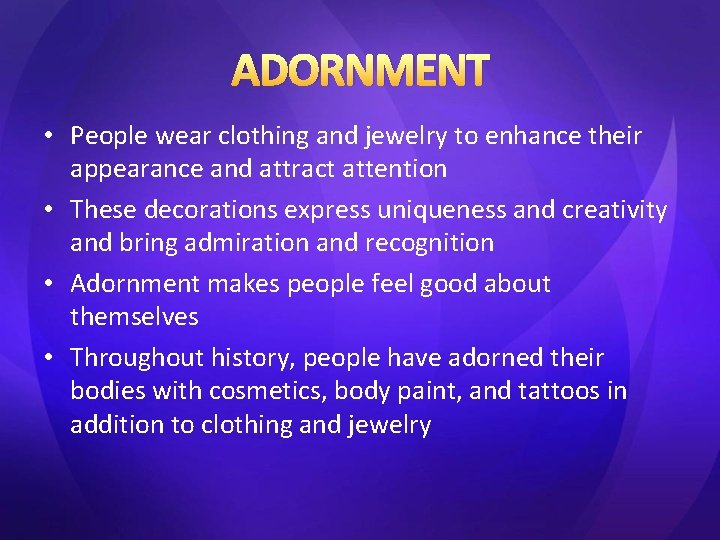 ADORNMENT

• People wear clothing and jewelry to enhance their appearance and attract attention
• These decorations express uniqueness and creativity and bring admiration and recognition
• Adornment makes people feel good about themselves
• Throughout history, people have adorned their bodies with cosmetics, body paint, and tattoos in addition to clothing and jewelry